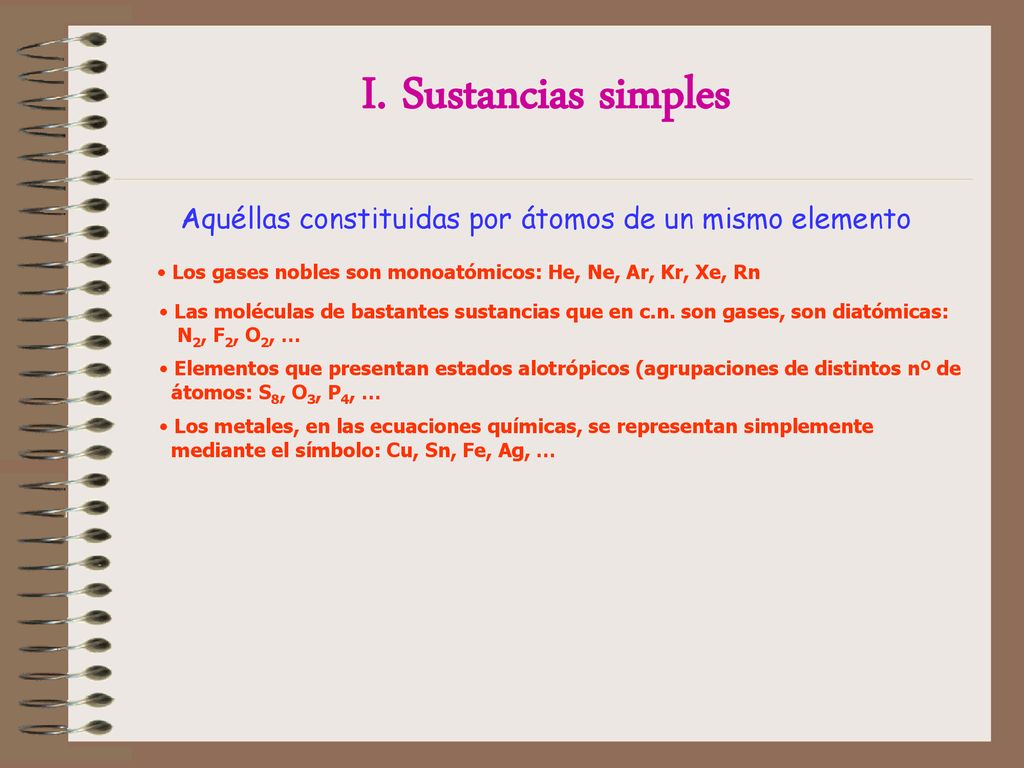 I. Sustancias simples

Aquéllas constituidas por átomos de un mismo elemento

• Los gases nobles son monoatómicos: He, Ne, Ar, Kr, Xe, Rn

• Las moléculas de bastantes sustancias que en c.n. son gases, son diatómicas: $N_2$, $F_2$, $O_2$, …

• Elementos que presentan estados alotrópicos (agrupaciones de distintos nº de átomos: $S_8$, $O_3$, $P_4$, …

• Los metales, en las ecuaciones químicas, se representan simplemente mediante el símbolo: Cu, Sn, Fe, Ag, …